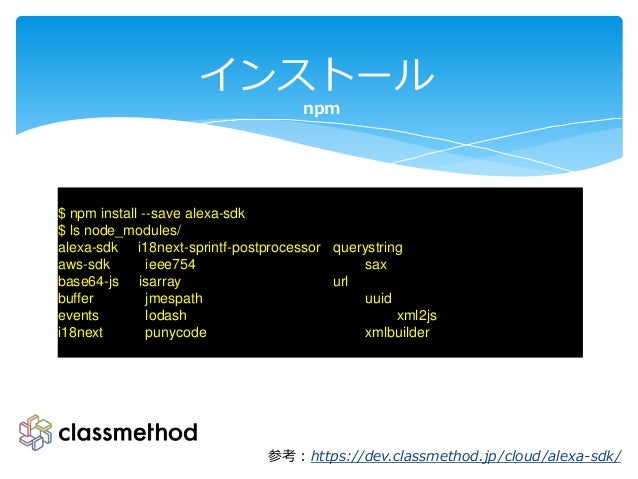 インストール
npm

$ npm install --save alexa-sdk
$ ls node_modules/
alexa-sdk i18next-sprintf-postprocessor querystring
aws-sdk ieee754 sax
base64-js isarray url
buffer jmespath uuid
events lodash xml2js
i18next punycode xmlbuilder

classmethod

参考：https://dev.classmethod.jp/cloud/alexa-sdk/